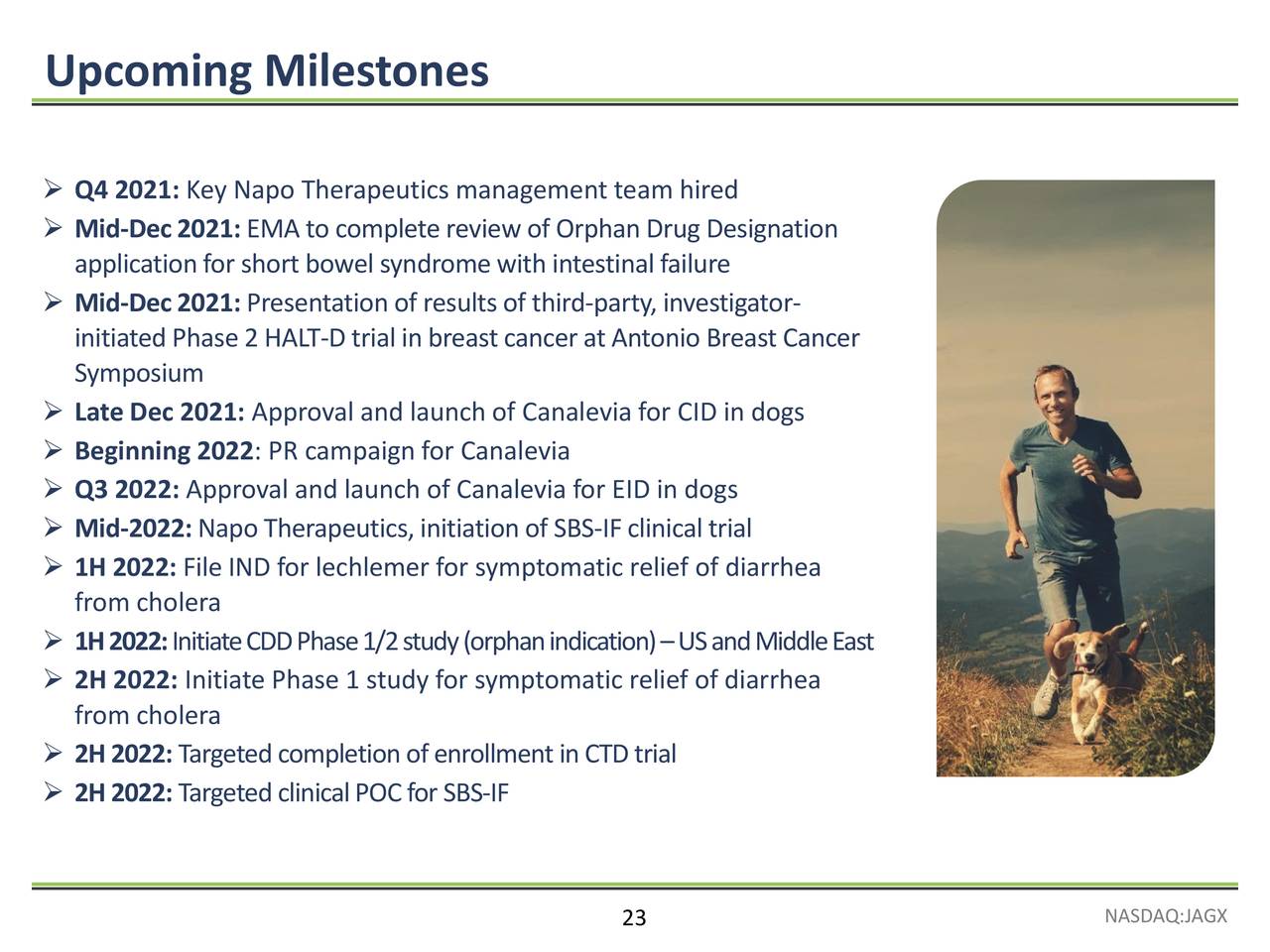 Upcoming Milestones

➢ Q4 2021: Key Napo Therapeutics management team hired
➢ Mid-Dec 2021: EMA to complete review of Orphan Drug Designation application for short bowel syndrome with intestinal failure
➢ Mid-Dec 2021: Presentation of results of third-party, investigator-initiated Phase 2 HALT-D trial in breast cancer at Antonio Breast Cancer Symposium
➢ Late Dec 2021: Approval and launch of Canalevia for CID in dogs
➢ Beginning 2022: PR campaign for Canalevia
➢ Q3 2022: Approval and launch of Canalevia for EID in dogs
➢ Mid-2022: Napo Therapeutics, initiation of SBS-IF clinical trial
➢ 1H 2022: File IND for lechlemer for symptomatic relief of diarrhea from cholera
➢ 1H 2022: Initiate CDD Phase 1/2 study (orphan indication) – US and Middle East
➢ 2H 2022: Initiate Phase 1 study for symptomatic relief of diarrhea from cholera
➢ 2H 2022: Targeted completion of enrollment in CTD trial
➢ 2H 2022: Targeted clinical POC for SBS-IF

23

NASDAQ:JAGX